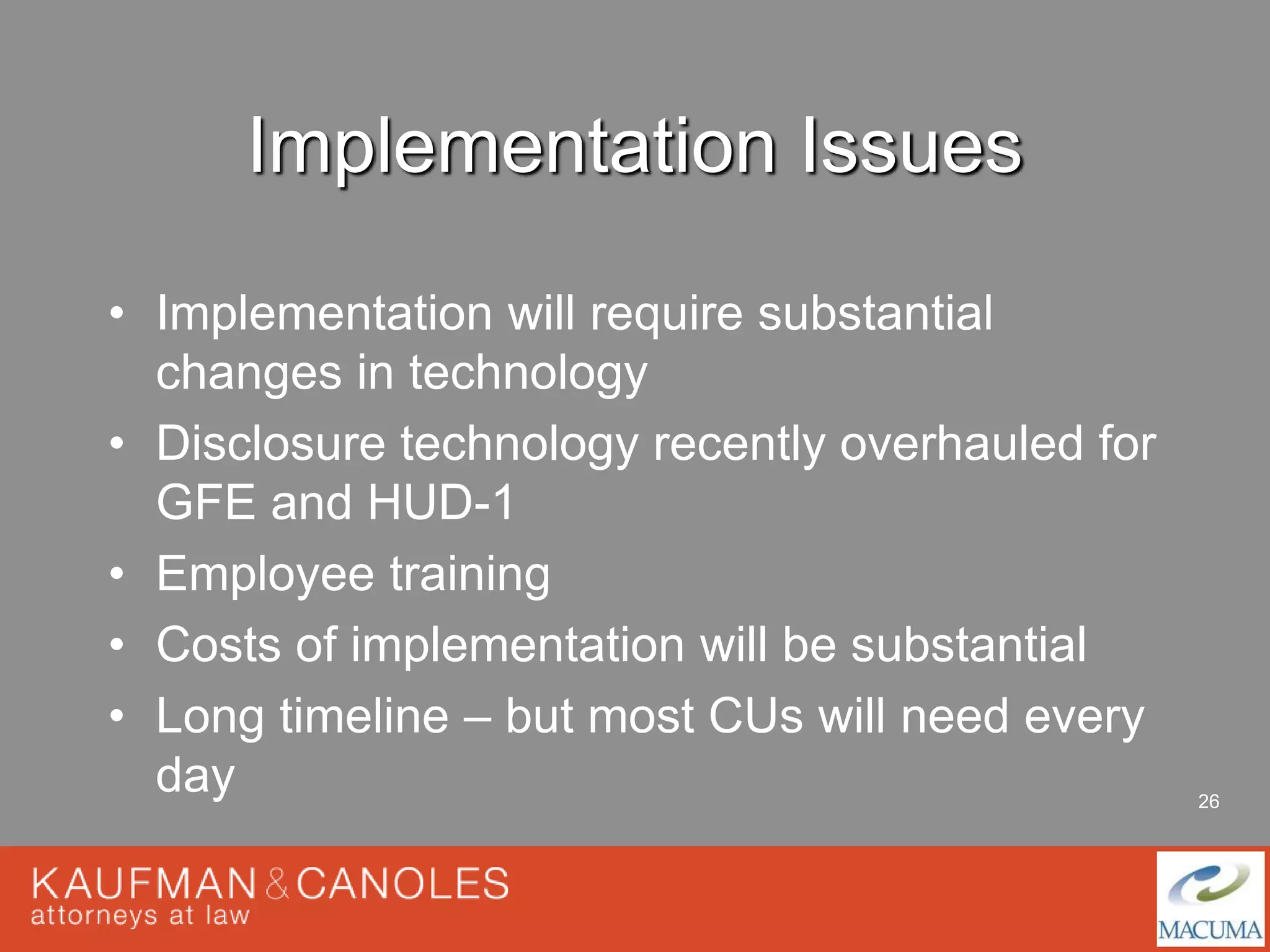 Implementation Issues

• Implementation will require substantial changes in technology
• Disclosure technology recently overhauled for GFE and HUD-1
• Employee training
• Costs of implementation will be substantial
• Long timeline – but most CUs will need every day

26

KAUFMAN & CANOLES
attorneys at law

MACUMA